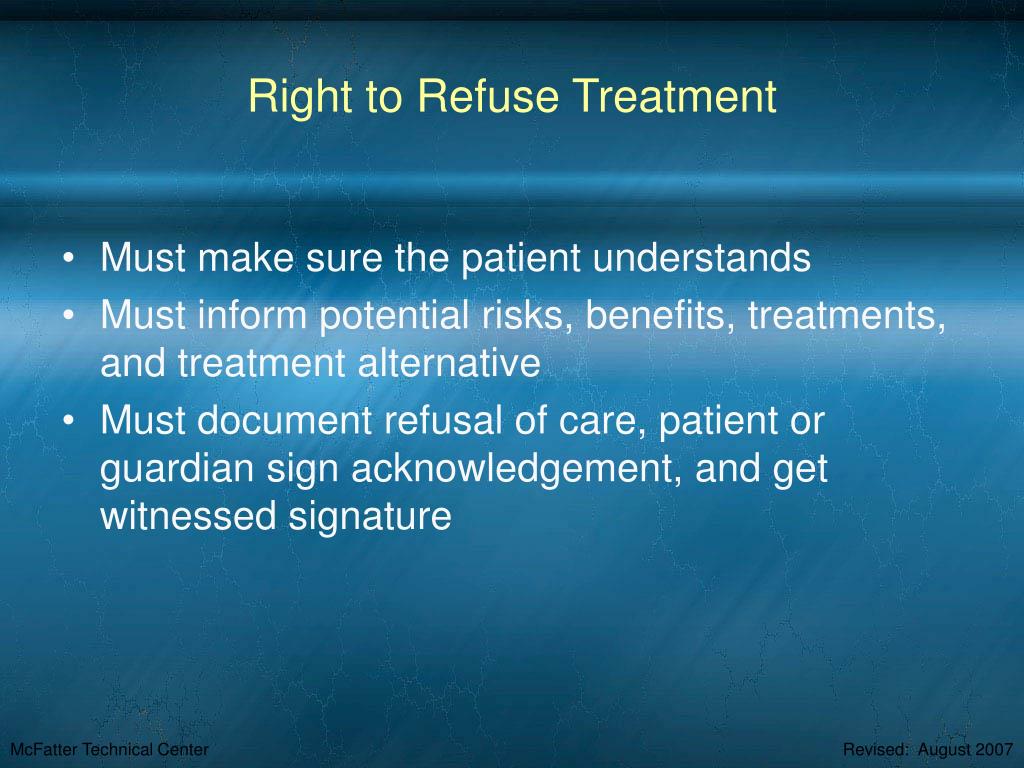 Right to Refuse Treatment

• Must make sure the patient understands
• Must inform potential risks, benefits, treatments, and treatment alternative
• Must document refusal of care, patient or guardian sign acknowledgement, and get witnessed signature

McFatter Technical Center

Revised: August 2007